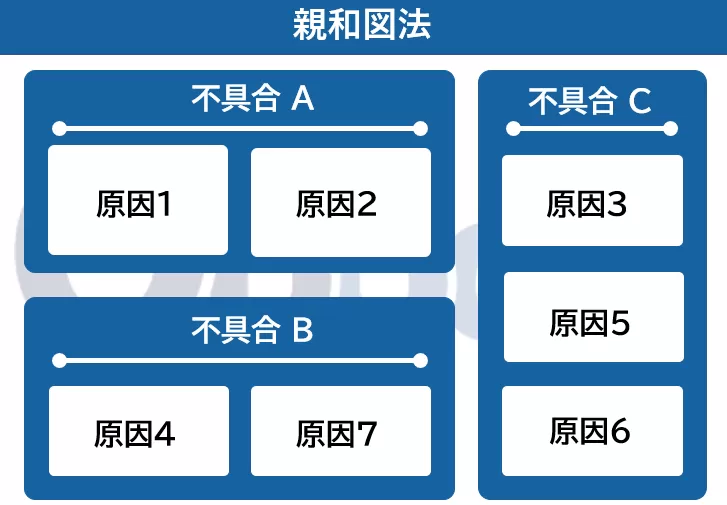 親和図法

不具合 A

原因1

原因2

不具合 B

原因4

原因7

不具合 C

原因3

原因5

原因6